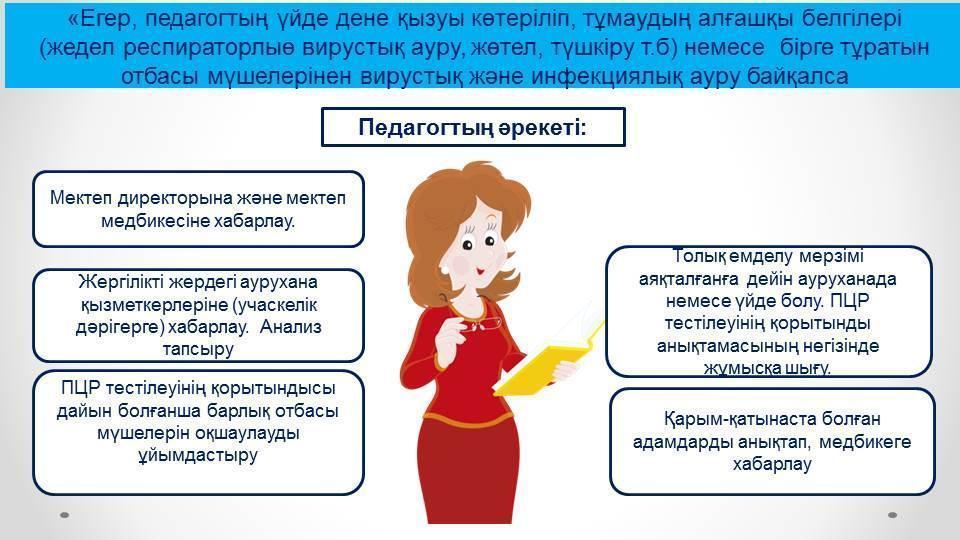 «Егер, педагогтың үйде дене қызуы көтеріліп, тұмаудың алғашқы белгілері (жедел респираторлыө вирустық ауру, жөтел, түшкіру т.б) немесе бірге тұратын отбасы мүшелерінен вирустық және инфекциялық ауру байқалса

Педагогтың әрекеті:

Мектеп директорына және мектеп медбикесіне хабарлау.

Жергілікті жердегі аурухана қызметкерлеріне (учаскелік дәрігерге) хабарлау. Анализ тапсыру

ПЦР тестілеуінің қорытындысы дайын болғанша барлық отбасы мүшелерін оқшаулауды ұйымдастыру

Толық емделу мерзімі аяқталғанға дейін ауруханада немесе үйде болу. ПЦР тестілеуінің қорытынды анықтамасының негізінде жұмысқа шығу.

Қарым-қатынаста болған адамдарды анықтап, медбикеге хабарлау